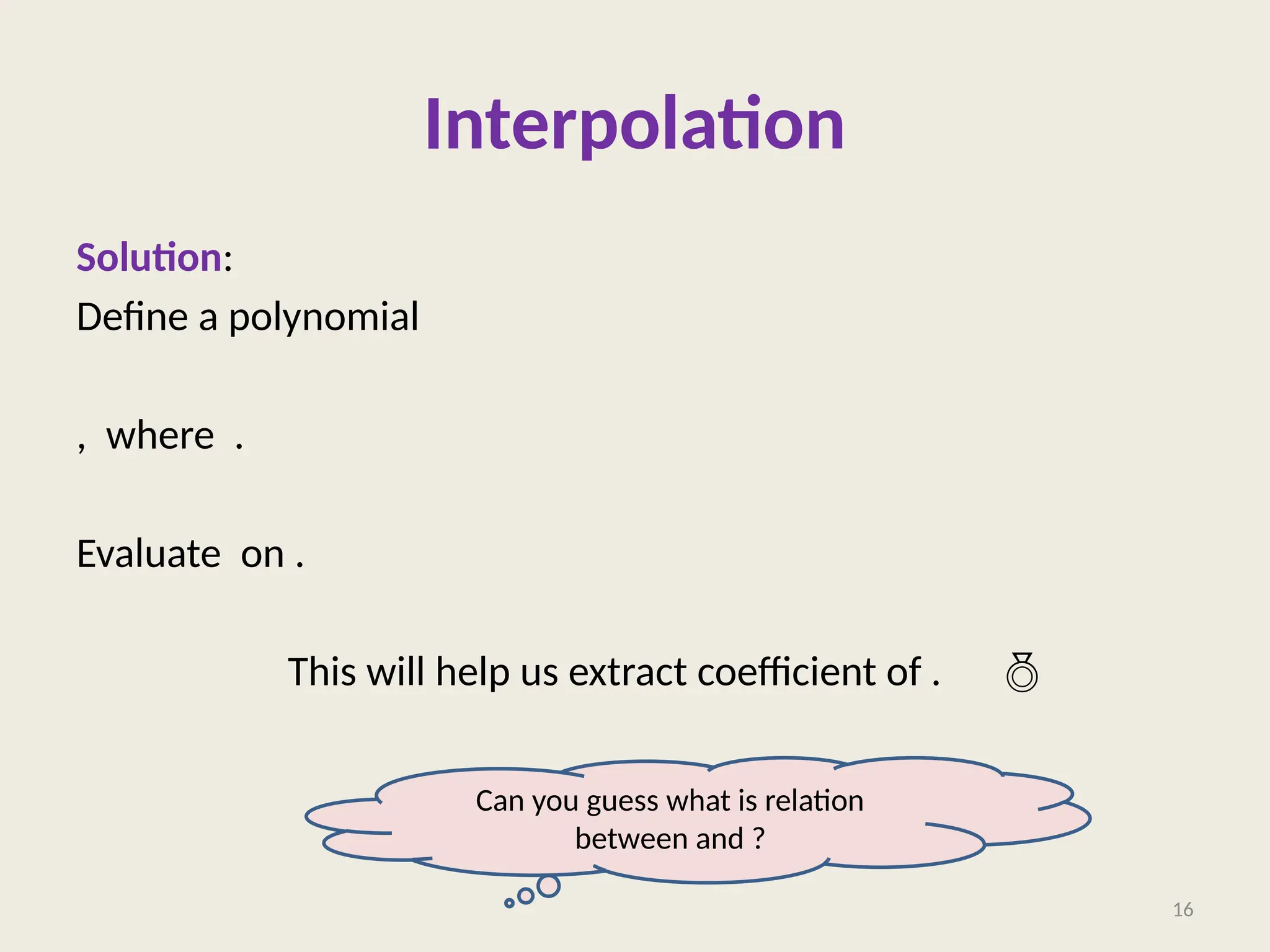 Interpolation

Solution:

Define a polynomial

, where .

Evaluate on .

This will help us extract coefficient of .

Can you guess what is relation between and ?

16